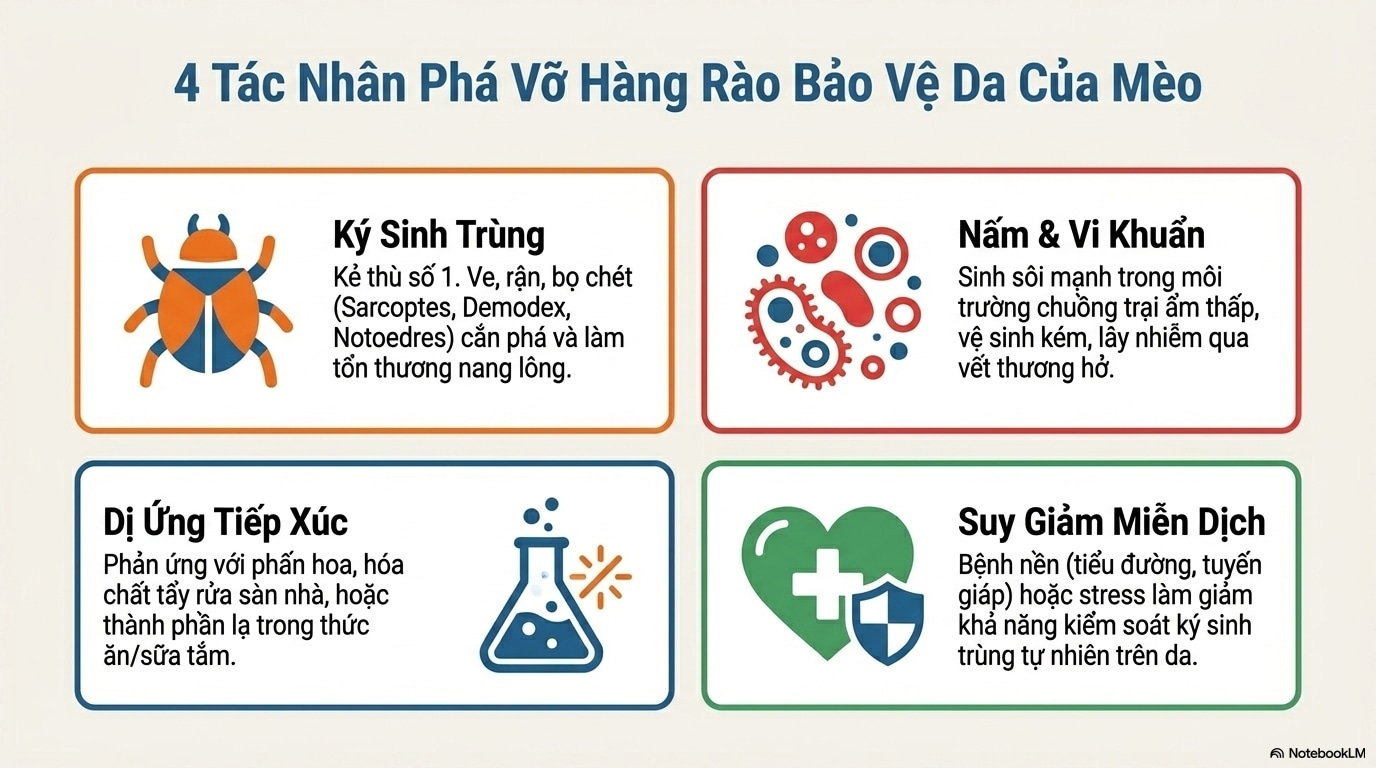 4 Tác Nhân Phá Vỡ Hàng Rào Bảo Vệ Da Của Mèo

Ký Sinh Trùng
Kẻ thù số 1. Ve, rận, bọ chét (Sarcoptes, Demodex, Notoedres) cắn phá và làm tổn thương nang lông.

Nấm & Vi Khuẩn
Sinh sôi mạnh trong môi trường chuồng trại ẩm thấp, vệ sinh kém, lây nhiễm qua vết thương hở.

Dị Ứng Tiếp Xúc
Phản ứng với phấn hoa, hóa chất tẩy rửa sàn nhà, hoặc thành phần lạ trong thức ăn/sữa tắm.

Suy Giảm Miễn Dịch
Bệnh nền (tiểu đường, tuyến giáp) hoặc stress làm giảm khả năng kiểm soát ký sinh trùng tự nhiên trên da.

NotebookLM